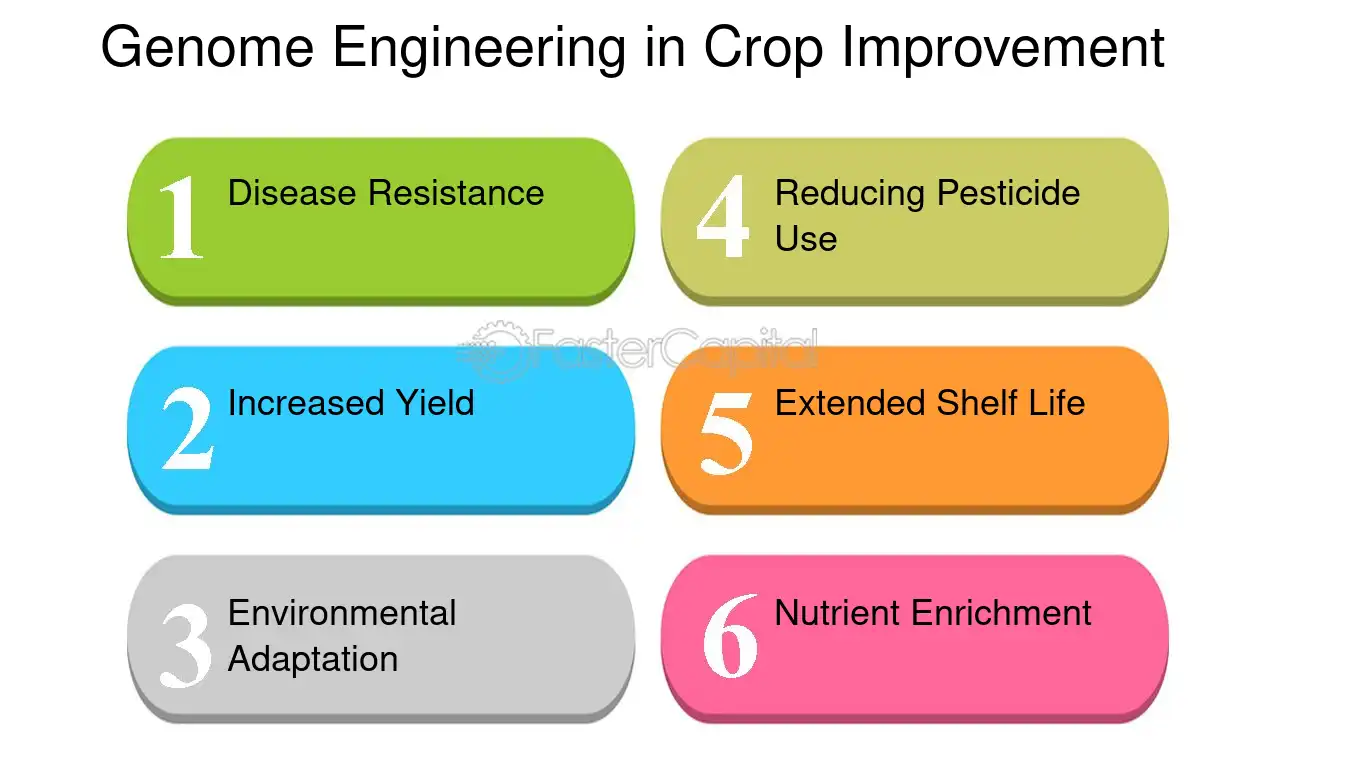 Genome Engineering in Crop Improvement

1 Disease Resistance

2 Increased Yield

3 Environmental Adaptation

4 Reducing Pesticide Use

5 Extended Shelf Life

6 Nutrient Enrichment

FasterCapital